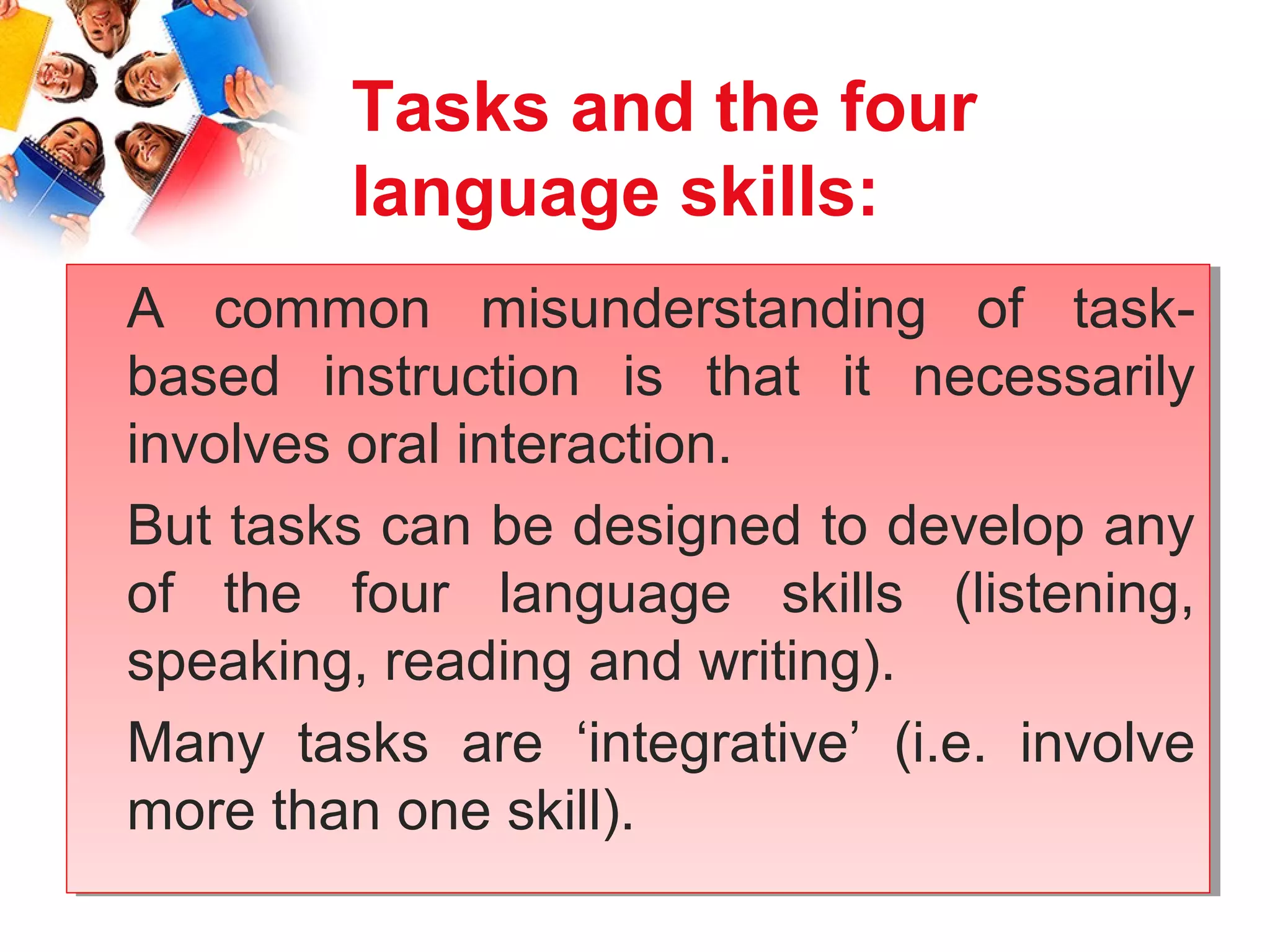 Tasks and the four language skills:

A common misunderstanding of task-based instruction is that it necessarily involves oral interaction.

But tasks can be designed to develop any of the four language skills (listening, speaking, reading and writing).

Many tasks are ‘integrative’ (i.e. involve more than one skill).